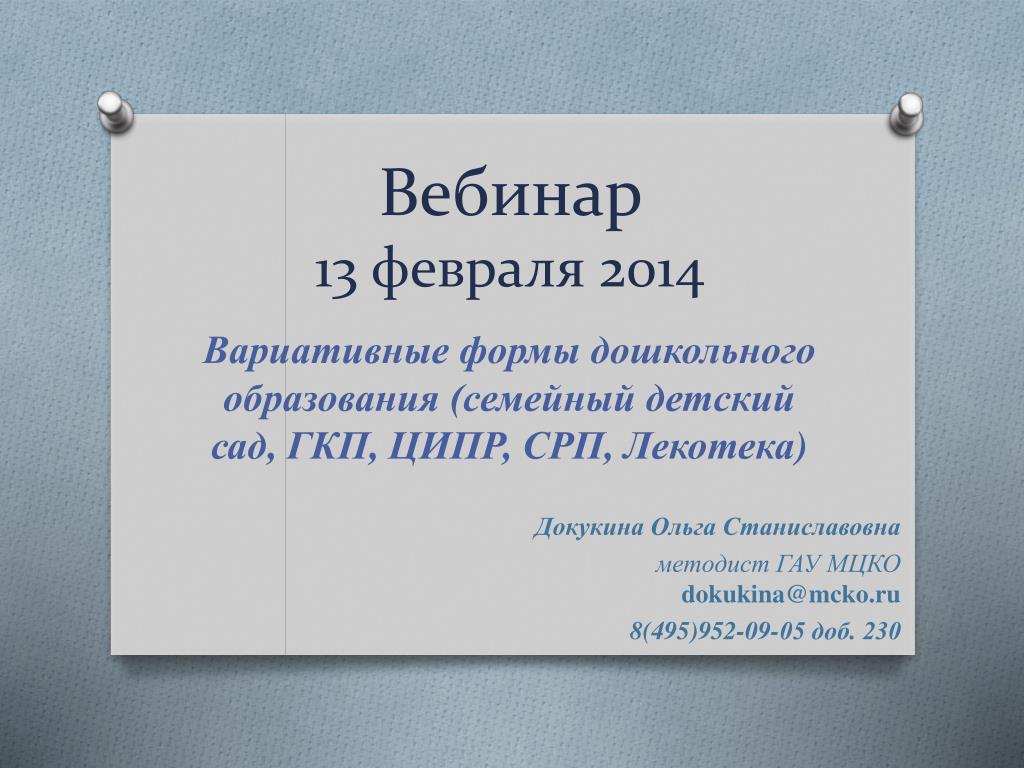 Вебинар
13 февраля 2014

Вариативные формы дошкольного образования (семейный детский сад, ГКП, ЦИПР, СРП, Лекотека)

Докукина Ольга Станиславовна
методист ГАУ МЦКО
dokukina@mcko.ru
8(495)952-09-05 доб. 230